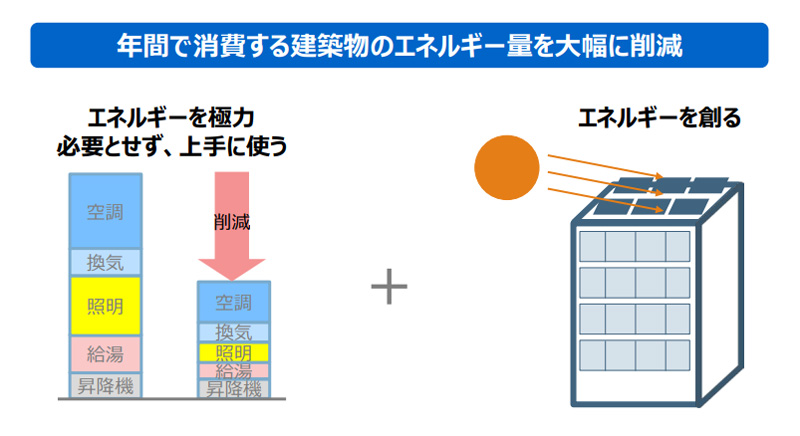 年間で消費する建築物のエネルギー量を大幅に削減

エネルギーを極力
必要とせず、上手に使う

空調
換気
照明
給湯
昇降機

削減

空調
換気
照明
給湯
昇降機

＋

エネルギーを創る